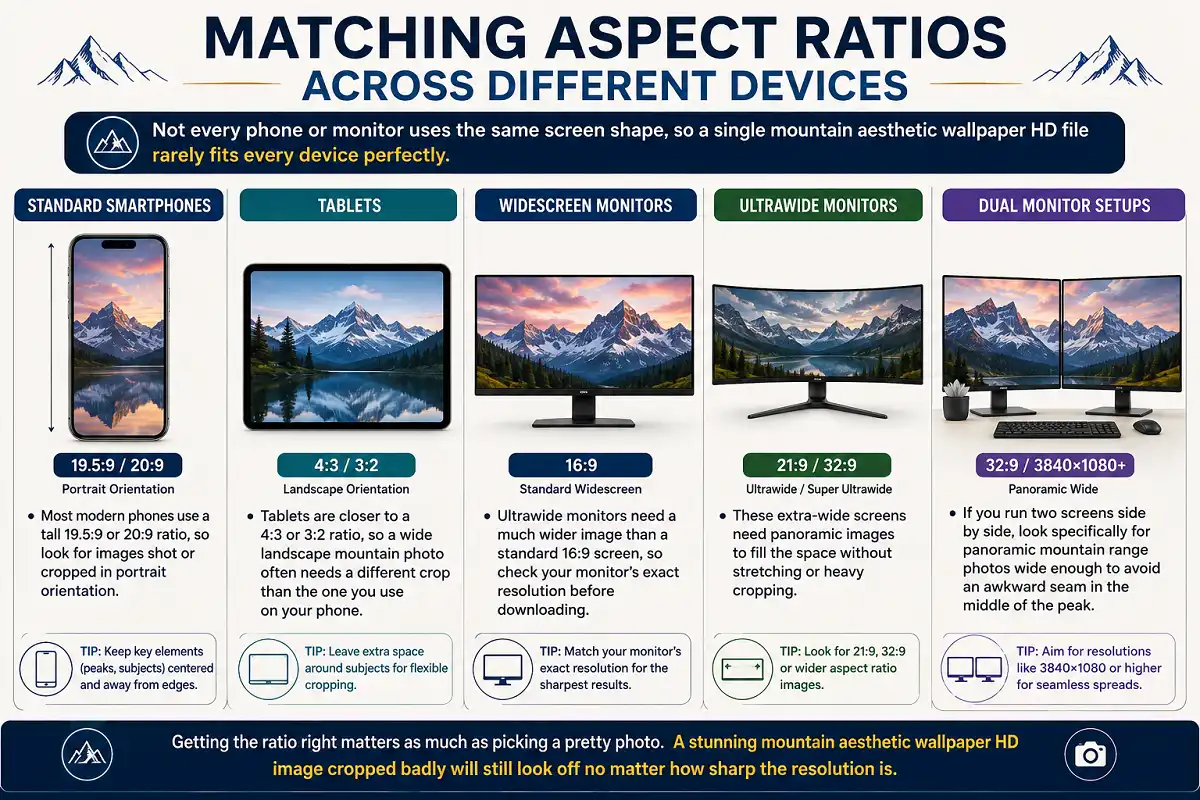 MATCHING ASPECT RATIOS ACROSS DIFFERENT DEVICES

Not every phone or monitor uses the same screen shape, so a single mountain aesthetic wallpaper HD file rarely fits every device perfectly.

STANDARD SMARTPHONES

19.5:9 / 20:9
Portrait Orientation

• Most modern phones use a tall 19.5:9 or 20:9 ratio, so look for images shot or cropped in portrait orientation.

TIP: Keep key elements (peaks, subjects) centered and away from edges.

TABLETS

4:3 / 3:2
Landscape Orientation

• Tablets are closer to a 4:3 or 3:2 ratio, so a wide landscape mountain photo often needs a different crop than the one you use on your phone.

TIP: Leave extra space around subjects for flexible cropping.

WIDESCREEN MONITORS

16:9
Standard Widescreen

• Ultrawide monitors need a much wider image than a standard 16:9 screen, so check your monitor's exact resolution before downloading.

TIP: Match your monitor's exact resolution for the sharpest results.

ULTRAWIDE MONITORS

21:9 / 32:9
Ultrawide / Super Ultrawide

• These extra-wide screens need panoramic images to fill the space without stretching or heavy cropping.

TIP: Look for 21:9, 32:9 or wider aspect ratio images.

DUAL MONITOR SETUPS

32:9 / 3840×1080+
Panoramic Wide

• If you run two screens side by side, look specifically for panoramic mountain range photos wide enough to avoid an awkward seam in the middle of the peak.

TIP: Aim for resolutions like 3840×1080 or higher for seamless spreads.

Getting the ratio right matters as much as picking a pretty photo. A stunning mountain aesthetic wallpaper HD image cropped badly will still look off no matter how sharp the resolution is.